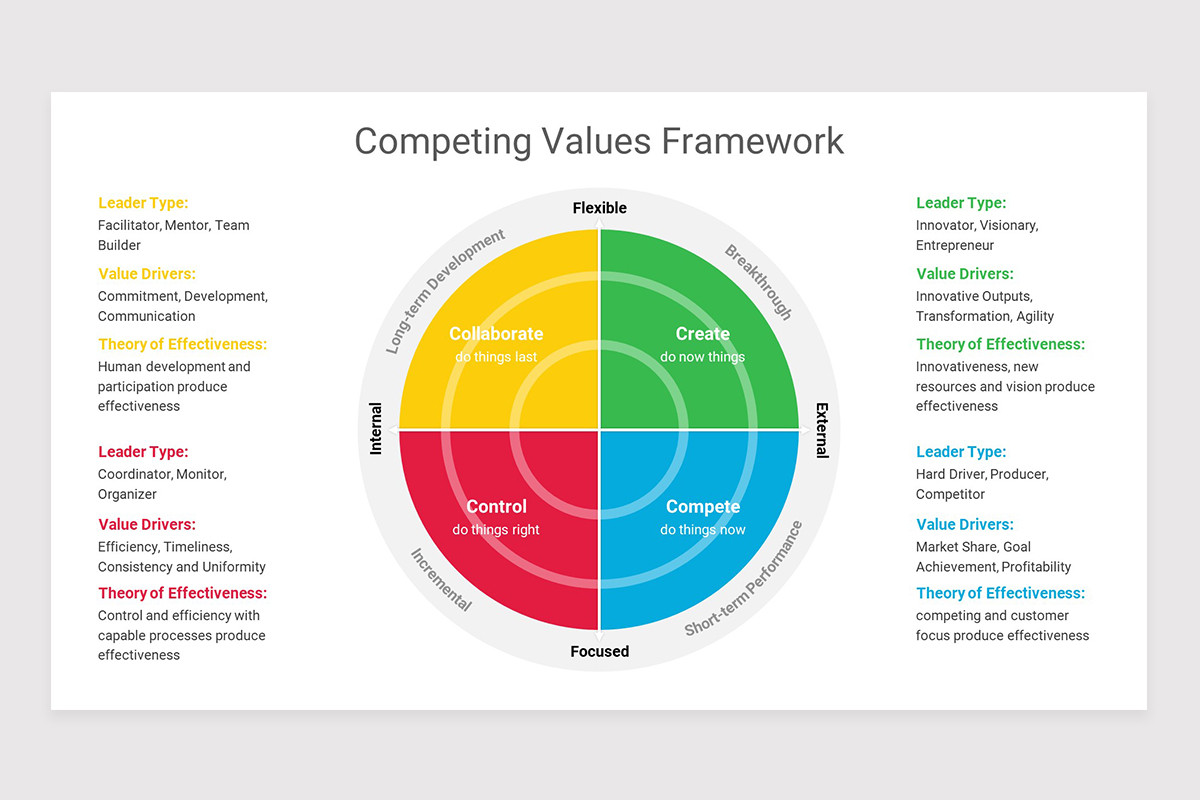 Competing Values Framework

Leader Type:
Facilitator, Mentor, Team Builder

Value Drivers:
Commitment, Development, Communication

Theory of Effectiveness:
Human development and participation produce effectiveness

Leader Type:
Coordinator, Monitor, Organizer

Value Drivers:
Efficiency, Timeliness, Consistency and Uniformity

Theory of Effectiveness:
Control and efficiency with capable processes produce effectiveness

Flexible

Long-term Development

Breakthrough

Collaborate
do things last

Create
do now things

Internal

External

Control
do things right

Compete
do things now

Incremental

Short-term Performance

Focused

Leader Type:
Innovator, Visionary, Entrepreneur

Value Drivers:
Innovative Outputs, Transformation, Agility

Theory of Effectiveness:
Innovativeness, new resources and vision produce effectiveness

Leader Type:
Hard Driver, Producer, Competitor

Value Drivers:
Market Share, Goal Achievement, Profitability

Theory of Effectiveness:
competing and customer focus produce effectiveness